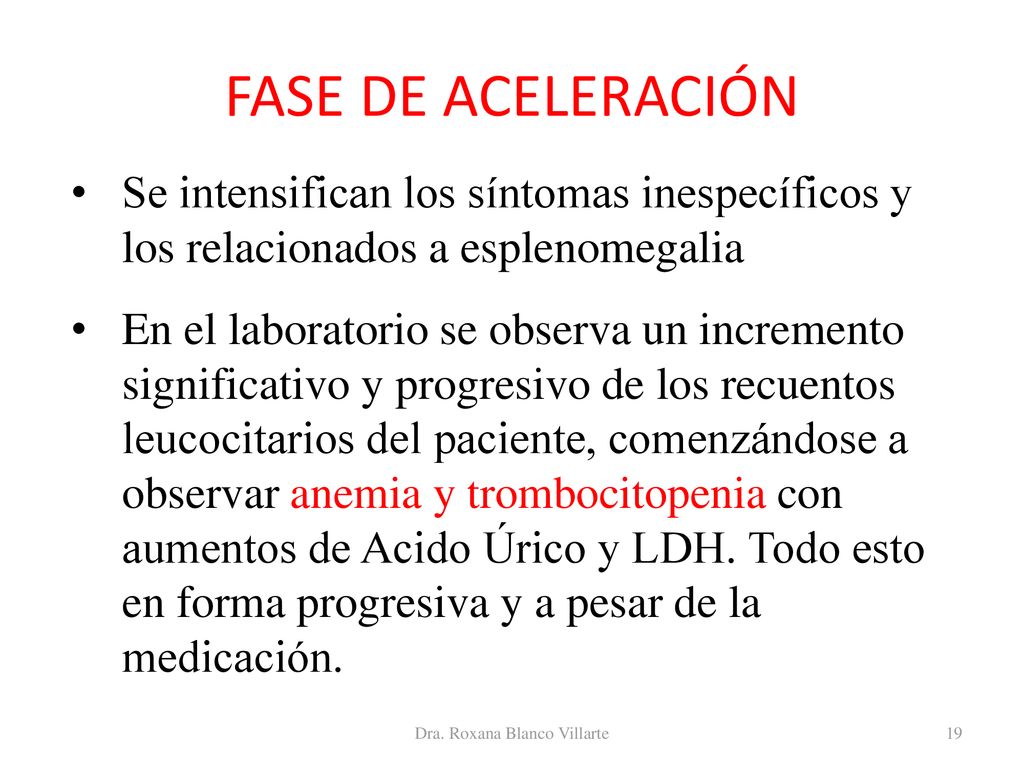 FASE DE ACELERACIÓN

• Se intensifican los síntomas inespecíficos y los relacionados a esplenomegalia

• En el laboratorio se observa un incremento significativo y progresivo de los recuentos leucocitarios del paciente, comenzándose a observar anemia y trombocitopenia con aumentos de Acido Úrico y LDH. Todo esto en forma progresiva y a pesar de la medicación.

Dra. Roxana Blanco Villarte

19